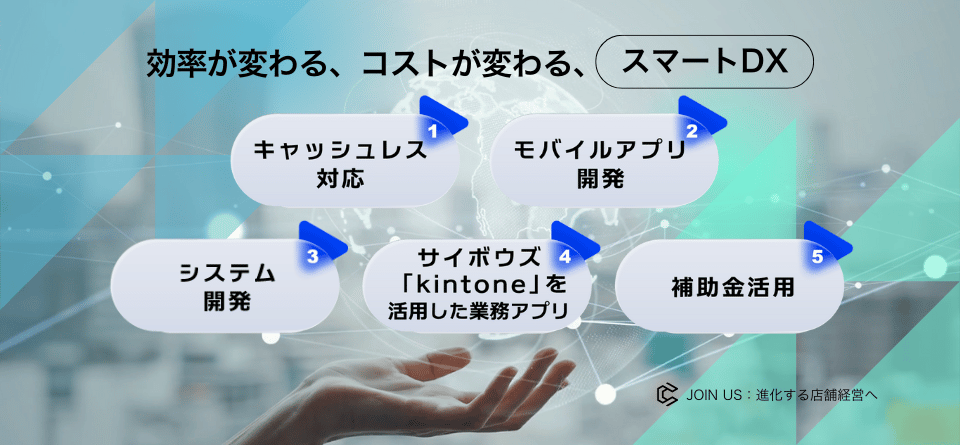 効率が変わる、コストが変わる、スマートDX

1
キャッシュレス
対応

2
モバイルアプリ
開発

3
システム
開発

4
サイボウズ
「kintone」を
活用した業務アプリ

5
補助金活用

JOIN US：進化する店舗経営へ